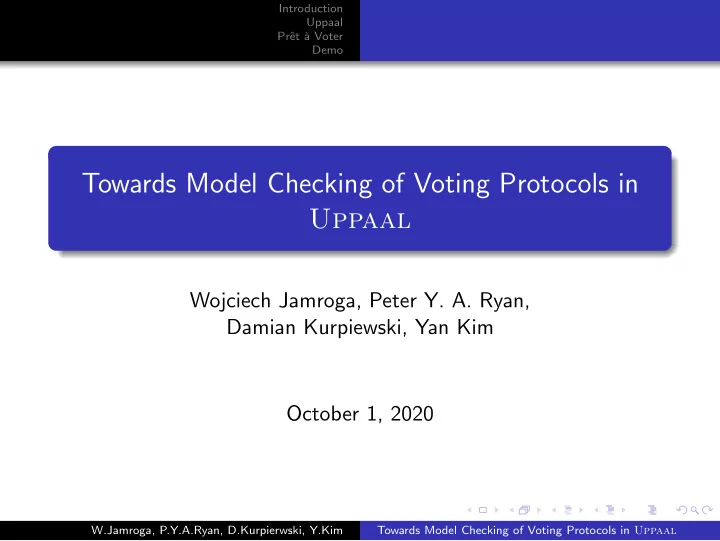 Introduction
Uppaal
Prêt à Voter
Demo

Towards Model Checking of Voting Protocols in UPPAAL

Wojciech Jamroga, Peter Y. A. Ryan, Damian Kurpiewski, Yan Kim

October 1, 2020

W.Jamroga, P.Y.A.Ryan, D.Kurpierwski, Y.Kim Towards Model Checking of Voting Protocols in UPPAAL